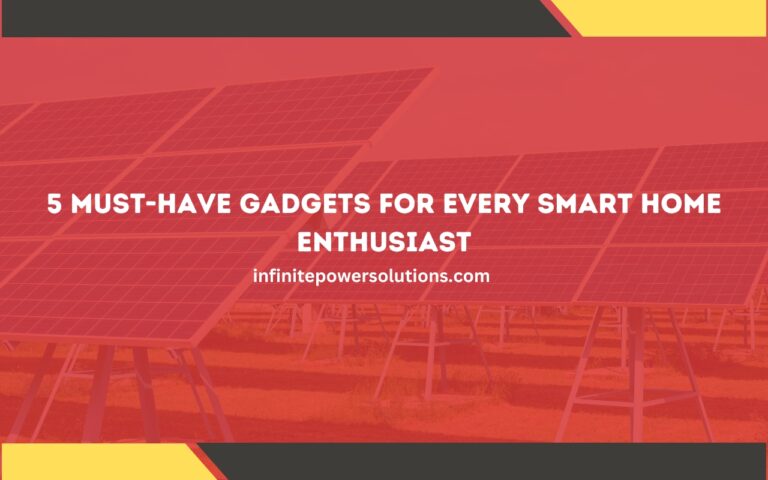 5 MUST-HAVE GADGETS FOR EVERY SMART HOME ENTHUSIAST

infinitepowersolutions.com